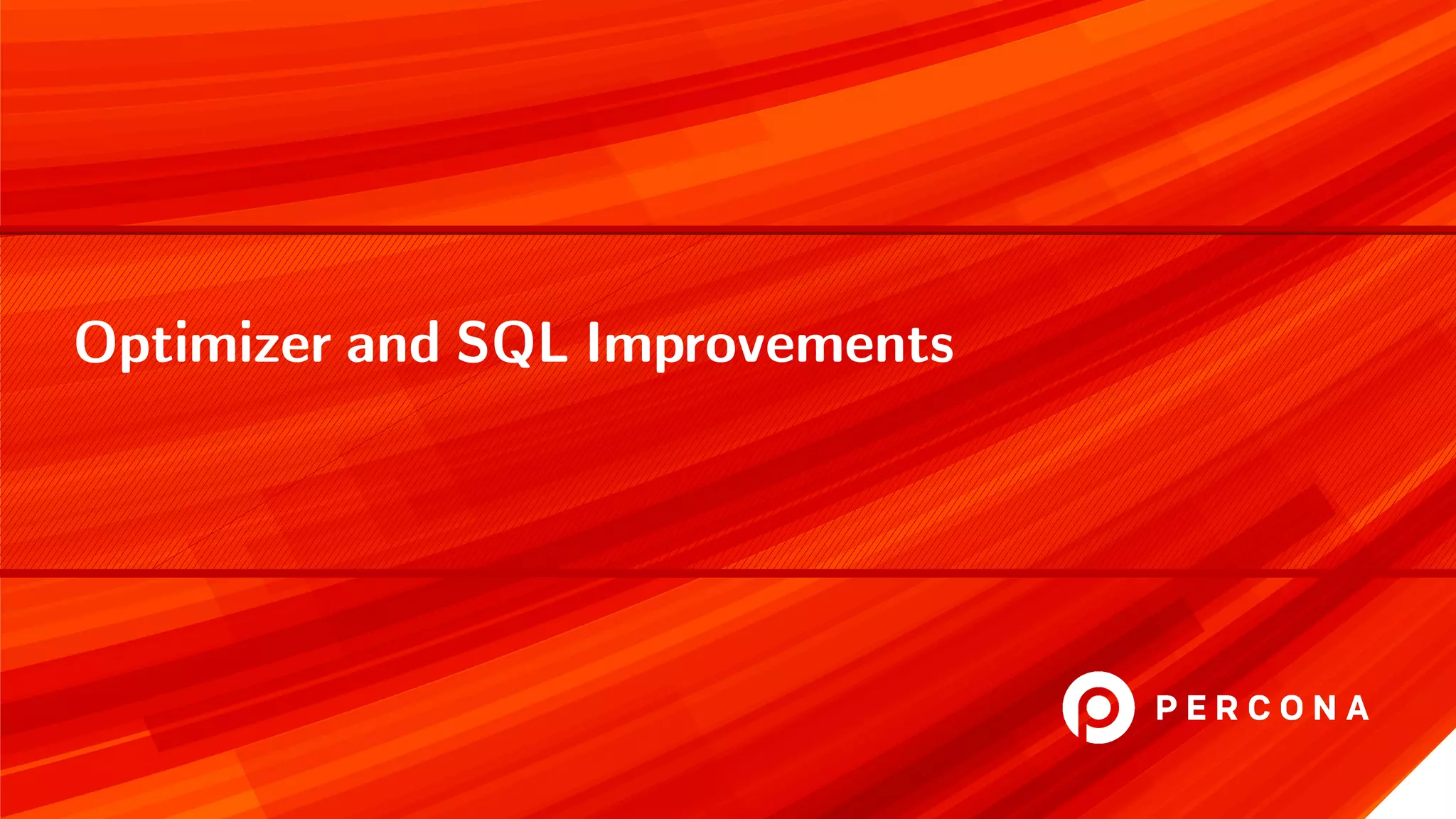 Optimizer and SQL Improvements

PERCONA